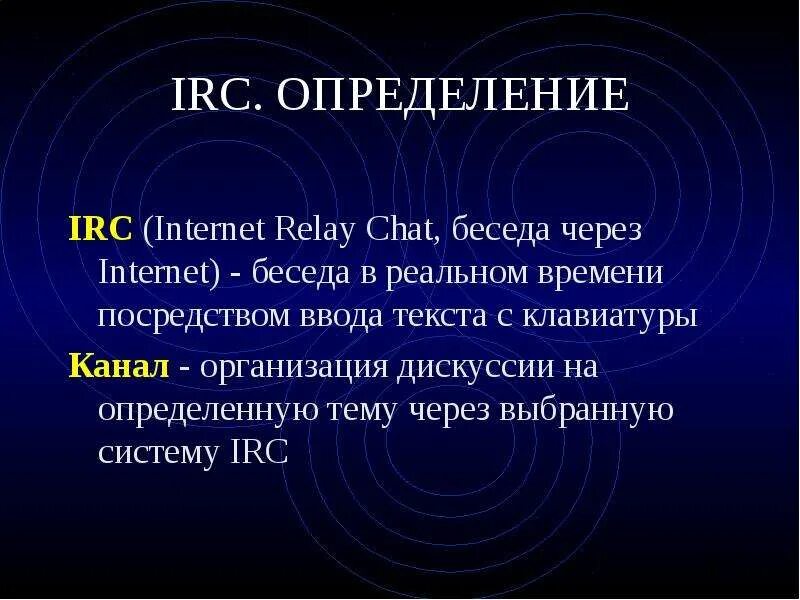 IRC. ОПРЕДЕЛЕНИЕ

IRC (Internet Relay Chat, беседа через Internet) - беседа в реальном времени посредством ввода текста с клавиатуры

Канал - организация дискуссии на определенную тему через выбранную систему IRC